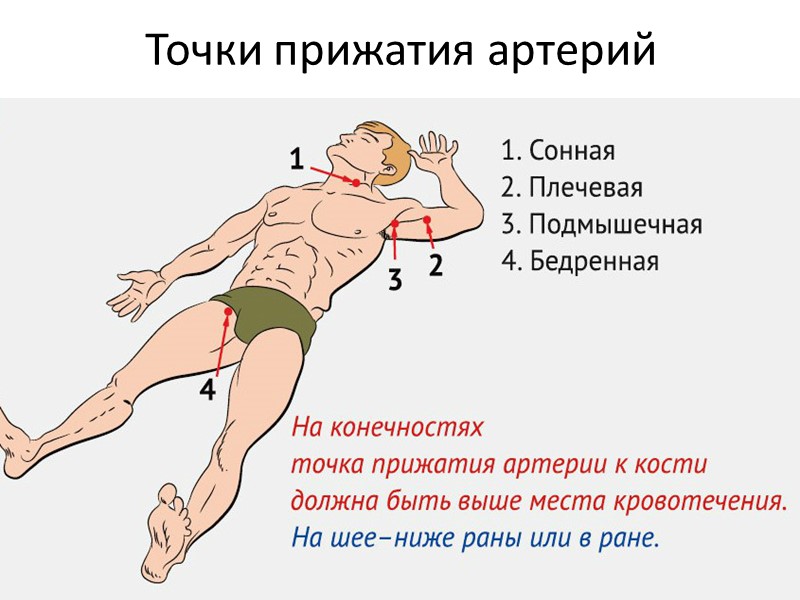 Точки прижатия артерий

1
3
2
4

1. Сонная
2. Плечевая
3. Подмышечная
4. Бедренная

На конечностях
точка прижатия артерии к кости
должна быть выше места кровотечения.
На шее–ниже раны или в ране.